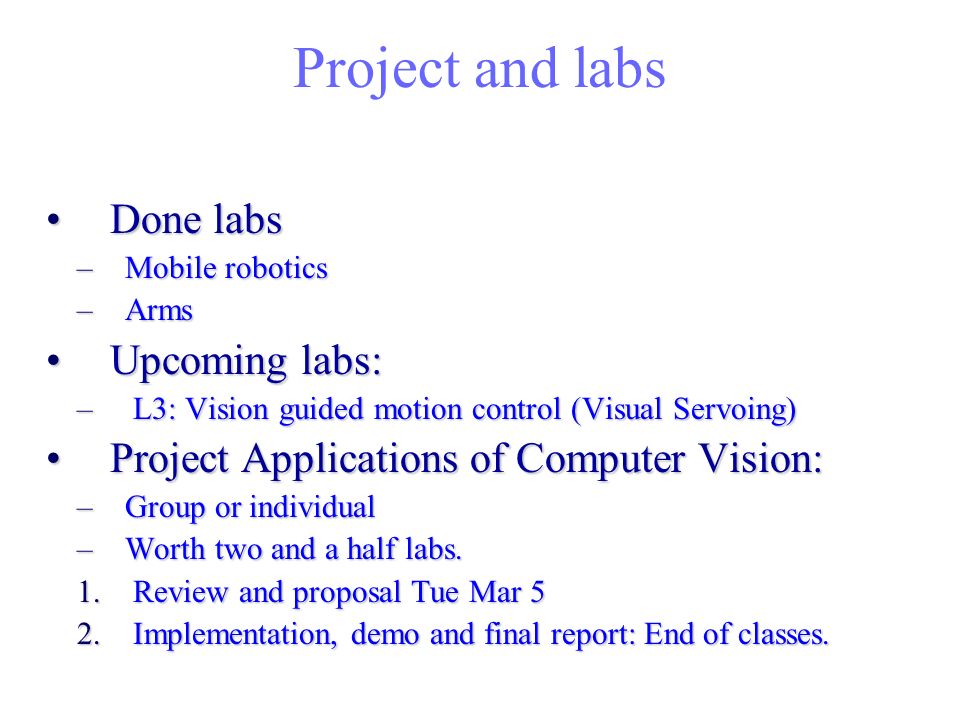 Project and labs

• Done labs
– Mobile robotics
– Arms
• Upcoming labs:
– L3: Vision guided motion control (Visual Servoing)
• Project Applications of Computer Vision:
– Group or individual
– Worth two and a half labs.
1. Review and proposal Tue Mar 5
2. Implementation, demo and final report: End of classes.